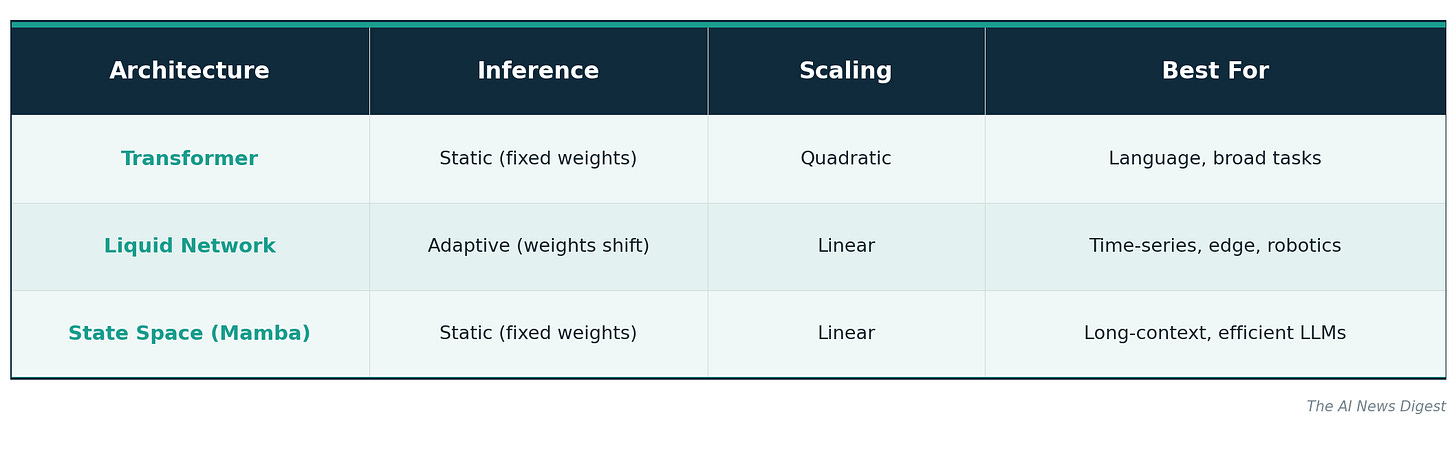 | Architecture | Inference | Scaling | Best For |
|---|---|---|---|
| Transformer | Static (fixed weights) | Quadratic | Language, broad tasks |
| Liquid Network | Adaptive (weights shift) | Linear | Time-series, edge, robotics |
| State Space (Mamba) | Static (fixed weights) | Linear | Long-context, efficient LLMs |

The AI News Digest